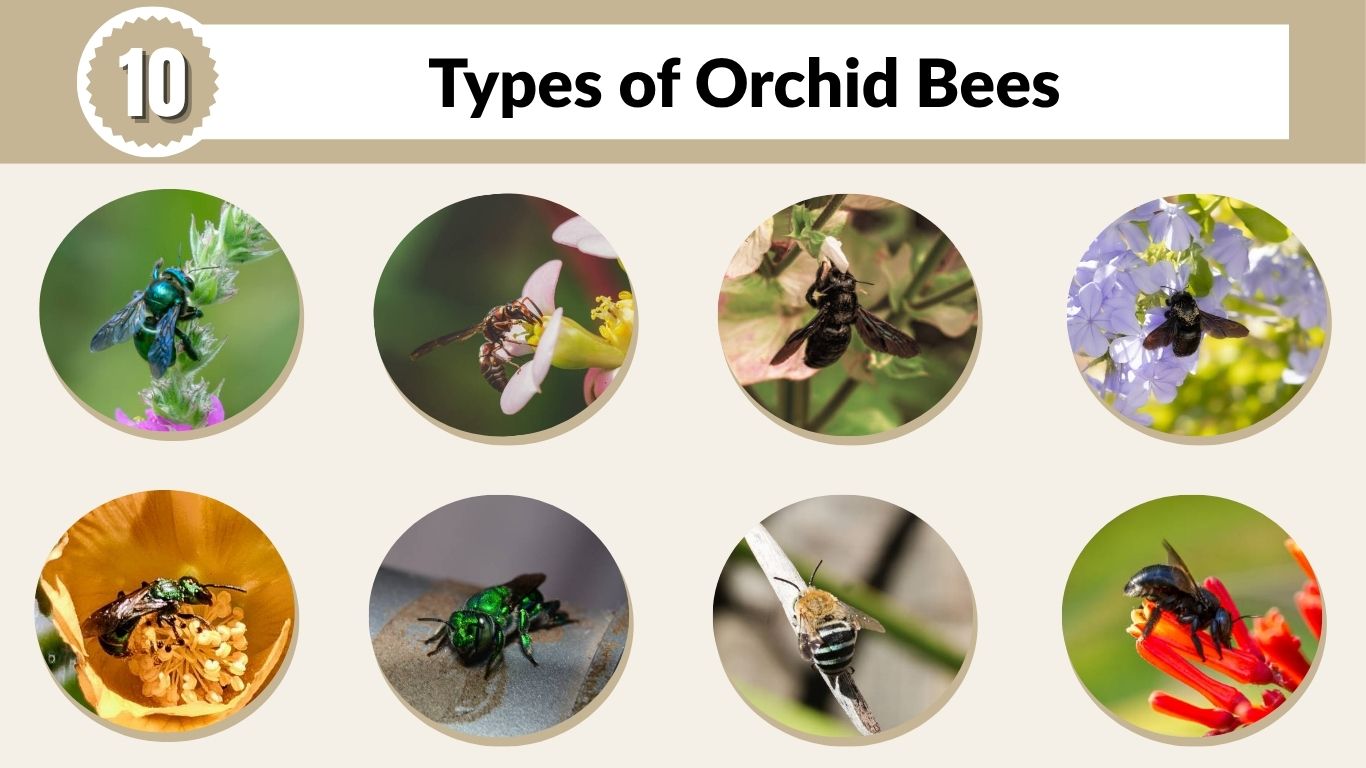 10

Types of Orchid Bees